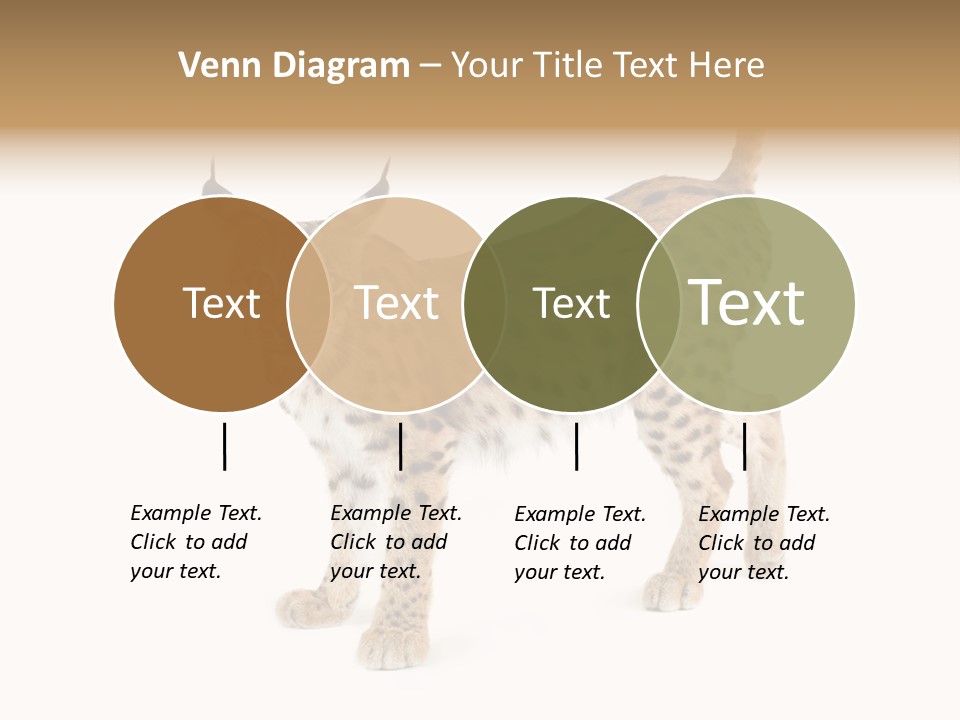 Venn Diagram – Your Title Text Here

Text

Text

Text

Text

Example Text. Click to add your text.

Example Text. Click to add your text.

Example Text. Click to add your text.

Example Text. Click to add your text.